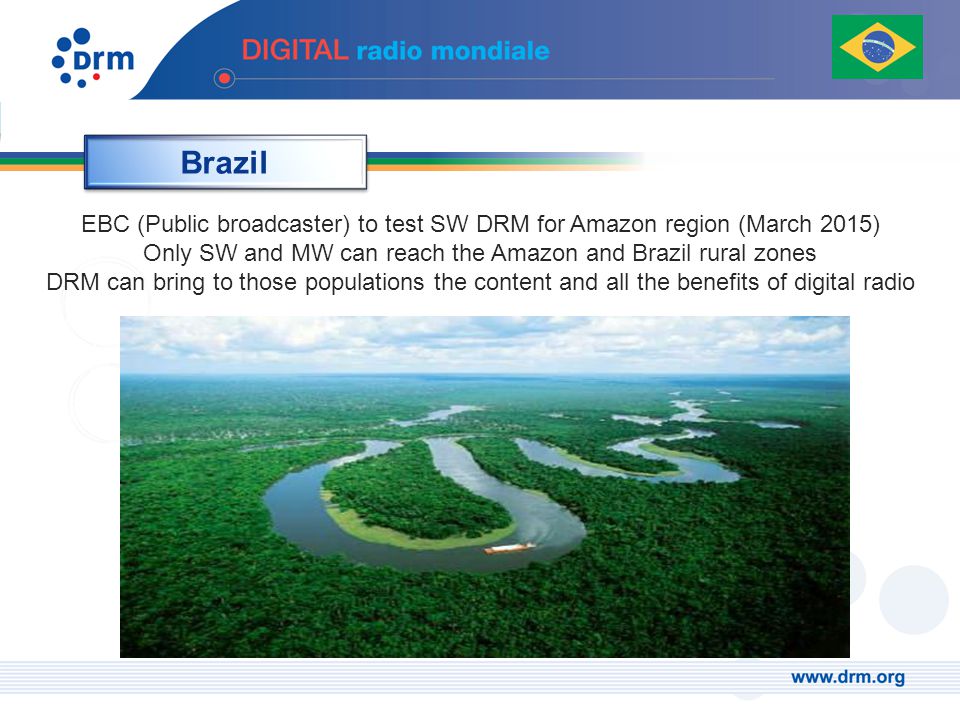 drm

DIGITAL radio mondiale

Brazil

EBC (Public broadcaster) to test SW DRM for Amazon region (March 2015)
Only SW and MW can reach the Amazon and Brazil rural zones
DRM can bring to those populations the content and all the benefits of digital radio

www.drm.org